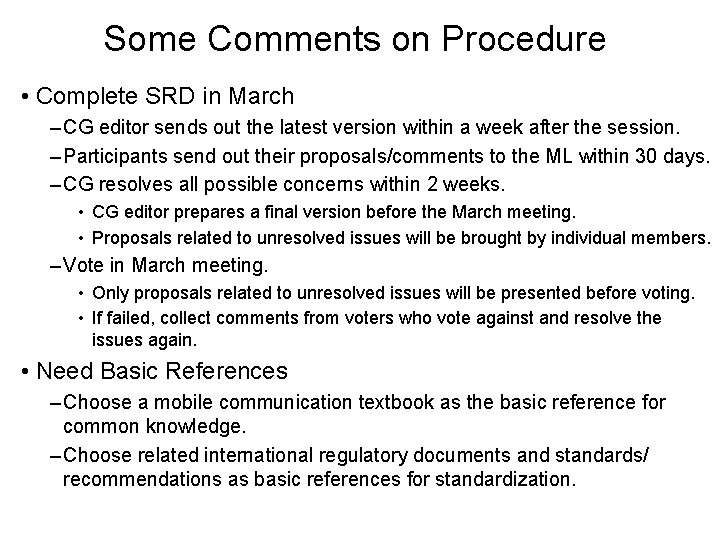 Some Comments on Procedure

• Complete SRD in March

– CG editor sends out the latest version within a week after the session.

– Participants send out their proposals/comments to the ML within 30 days.

– CG resolves all possible concerns within 2 weeks.

• CG editor prepares a final version before the March meeting.

• Proposals related to unresolved issues will be brought by individual members.

– Vote in March meeting.

• Only proposals related to unresolved issues will be presented before voting.

• If failed, collect comments from voters who vote against and resolve the issues again.

• Need Basic References

– Choose a mobile communication textbook as the basic reference for common knowledge.

– Choose related international regulatory documents and standards/ recommendations as basic references for standardization.